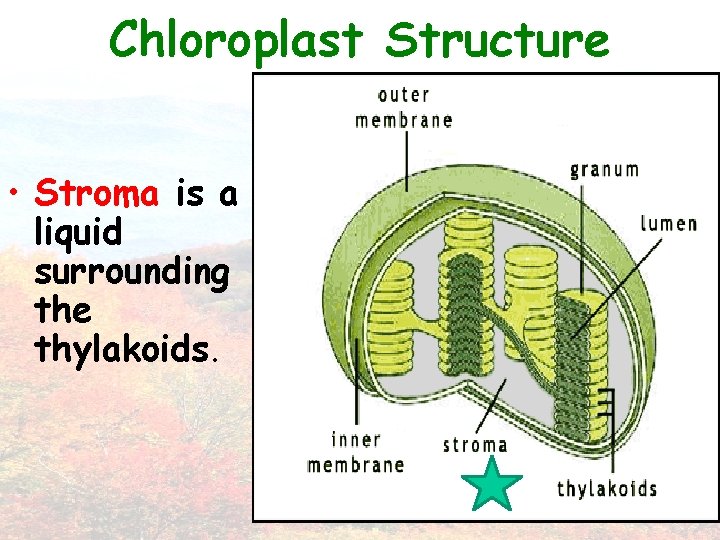 Chloroplast Structure

• Stroma is a liquid surrounding the thylakoids.

outer membrane

granum

lumen

inner membrane

stroma

thylakoids